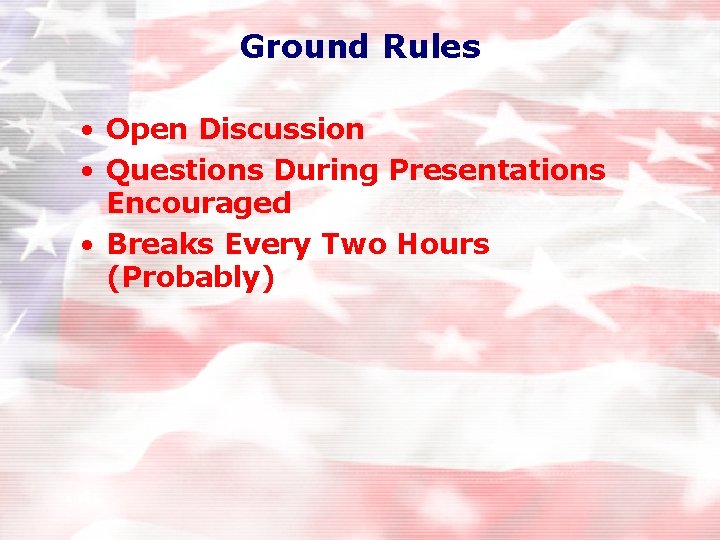 Ground Rules

• Open Discussion
• Questions During Presentations Encouraged
• Breaks Every Two Hours (Probably)